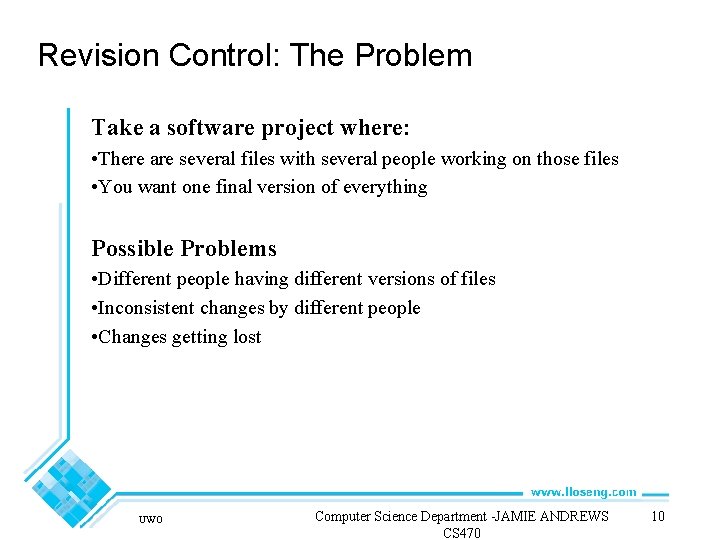 Revision Control: The Problem

Take a software project where:

•There are several files with several people working on those files

•You want one final version of everything

Possible Problems

•Different people having different versions of files

•Inconsistent changes by different people

•Changes getting lost

www.lloseng.com

UWO

Computer Science Department -JAMIE ANDREWS CS470

10